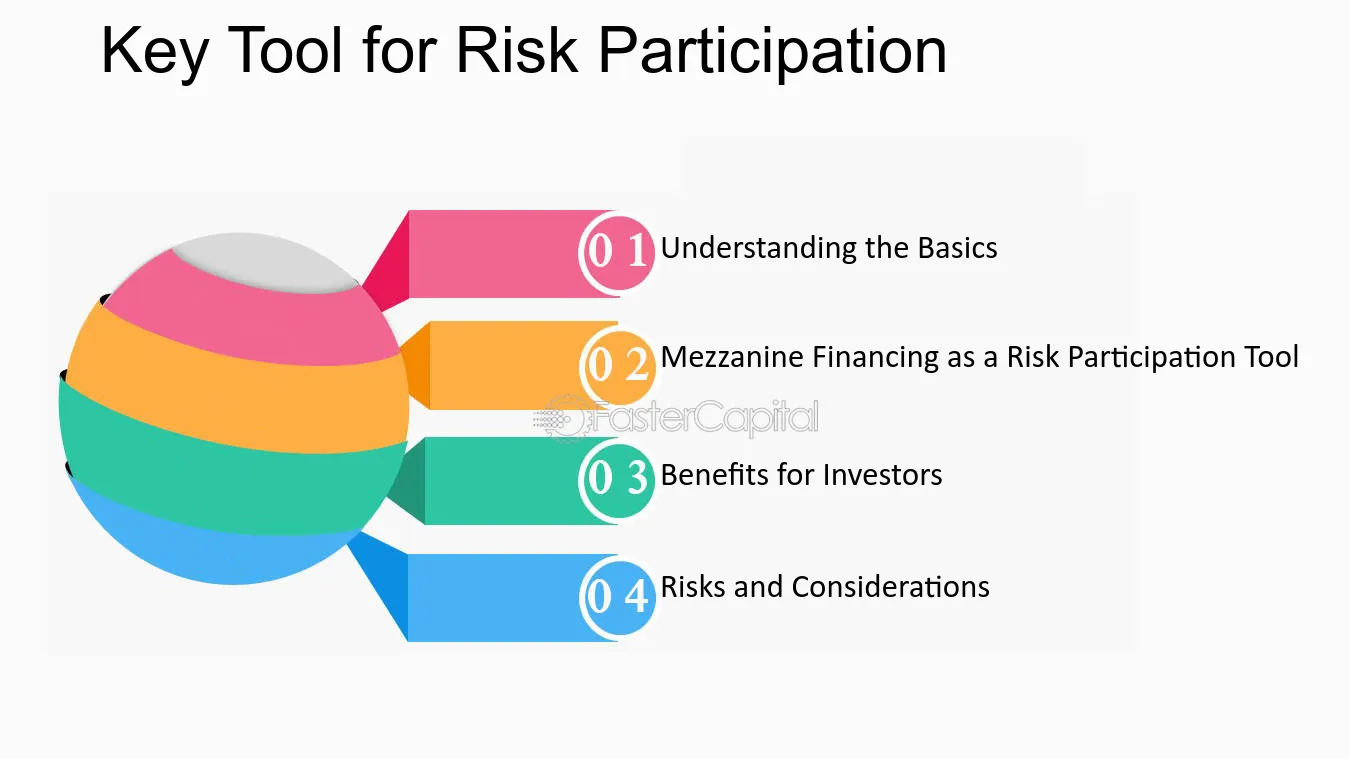 Key Tool for Risk Participation

0 1 Understanding the Basics

0 2 Mezzanine Financing as a Risk Participation Tool

0 3 Benefits for Investors

0 4 Risks and Considerations

FasterCapital